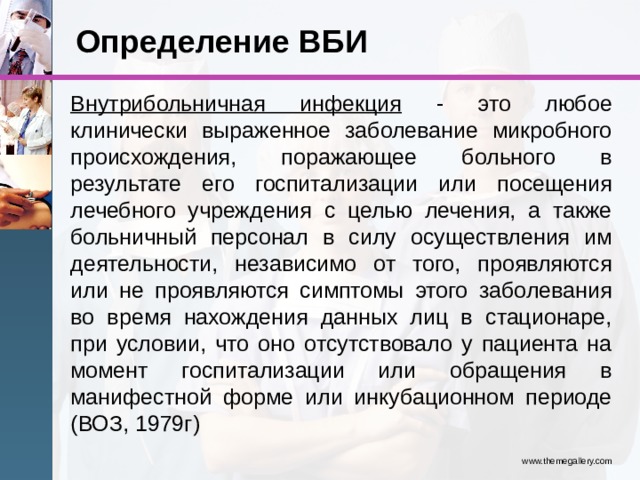 Определение ВБИ

Внутрибольничная инфекция - это любое клинически выраженное заболевание микробного происхождения, поражающее больного в результате его госпитализации или посещения лечебного учреждения с целью лечения, а также больничный персонал в силу осуществления им деятельности, независимо от того, проявляются или не проявляются симптомы этого заболевания во время нахождения данных лиц в стационаре, при условии, что оно отсутствовало у пациента на момент госпитализации или обращения в манифестной форме или инкубационном периоде (ВОЗ, 1979г)

www.themegallery.com